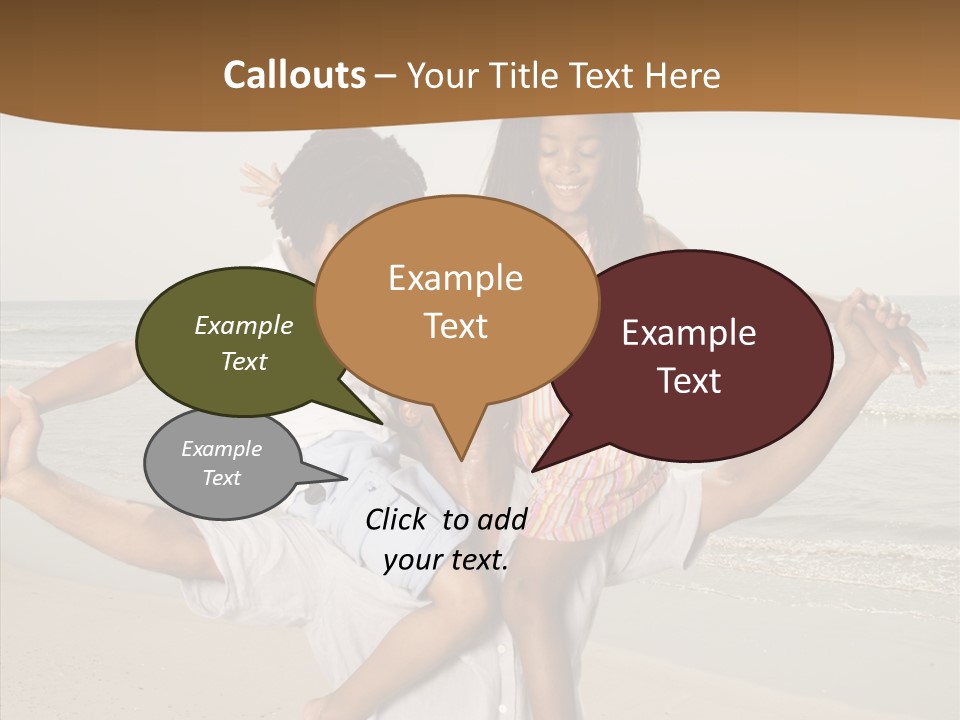 Callouts – Your Title Text Here

Example Text

Example Text

Example Text

Example Text

Click to add your text.